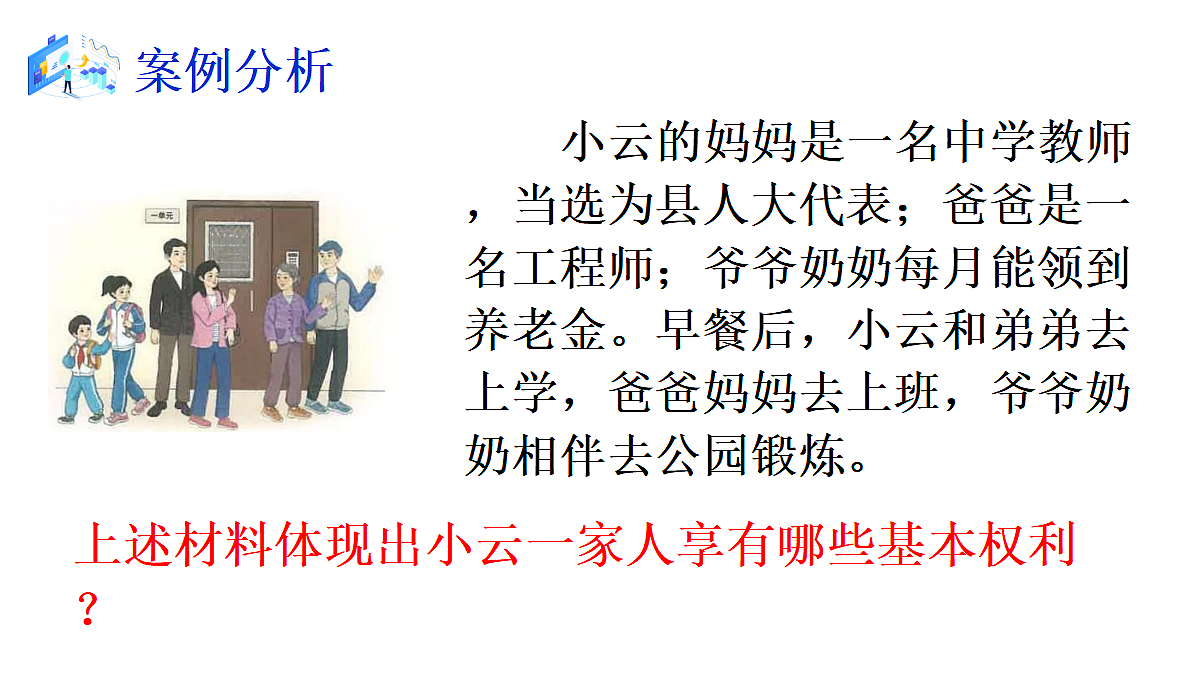 案例分析

一单元

小云的妈妈是一名中学教师，当选为县人大代表；爸爸是一名工程师；爷爷奶奶每月能领到养老金。早餐后，小云和弟弟去上学，爸爸妈妈去上班，爷爷奶奶相伴去公园锻炼。

上述材料体现出小云一家人享有哪些基本权利？